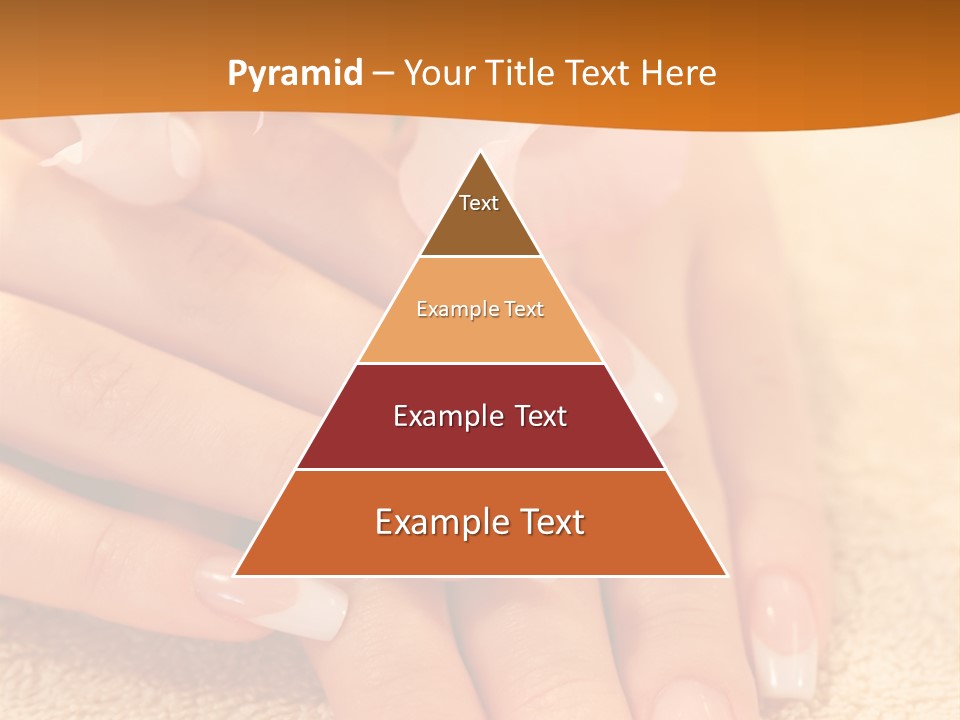 Pyramid – Your Title Text Here

Text

Example Text

Example Text

Example Text